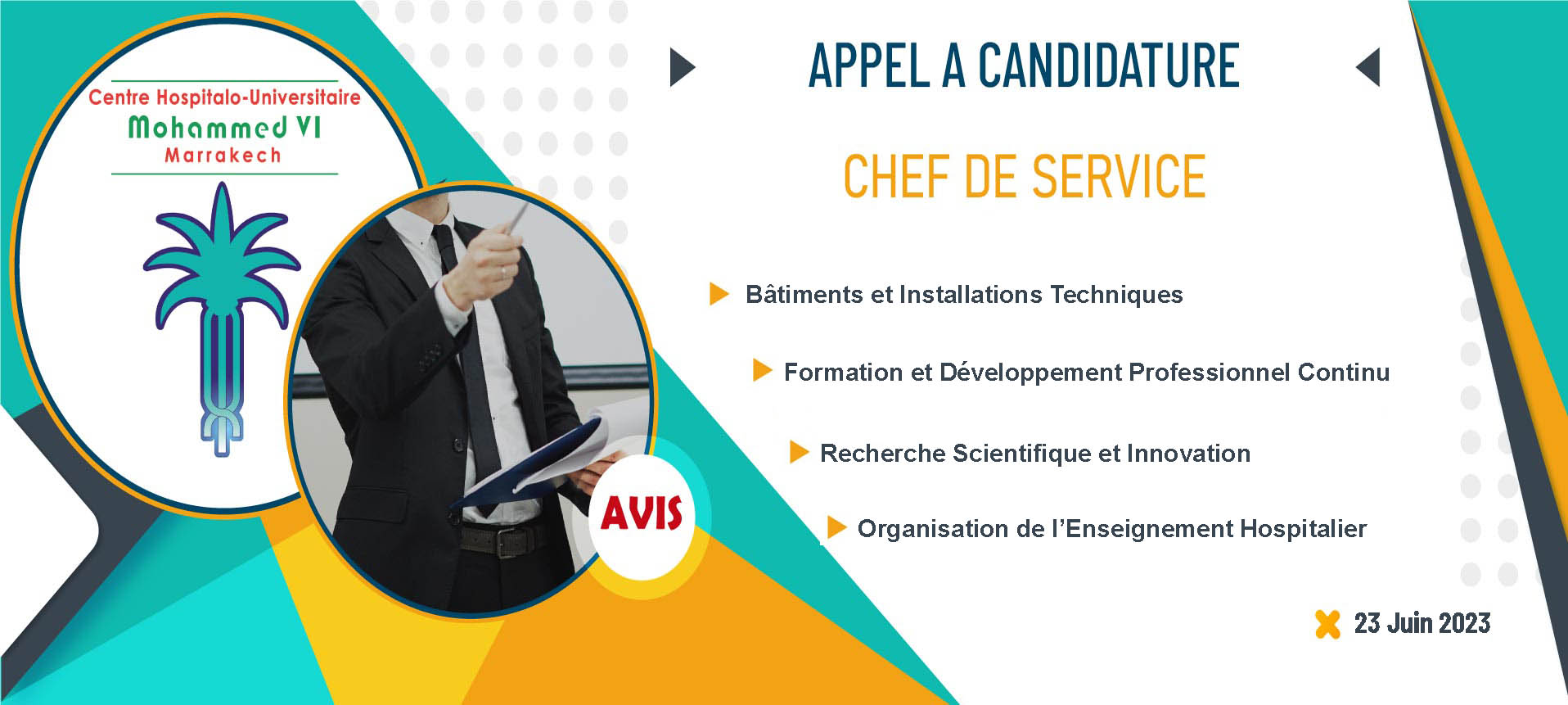 Centre Hospitalo-Universitaire
Mohammed VI
Marrakech

AVIS

APPEL A CANDIDATURE

CHEF DE SERVICE

Bâtiments et Installations Techniques

Formation et Développement Professionnel Continu

Recherche Scientifique et Innovation

Organisation de l'Enseignement Hospitalier

23 Juin 2023